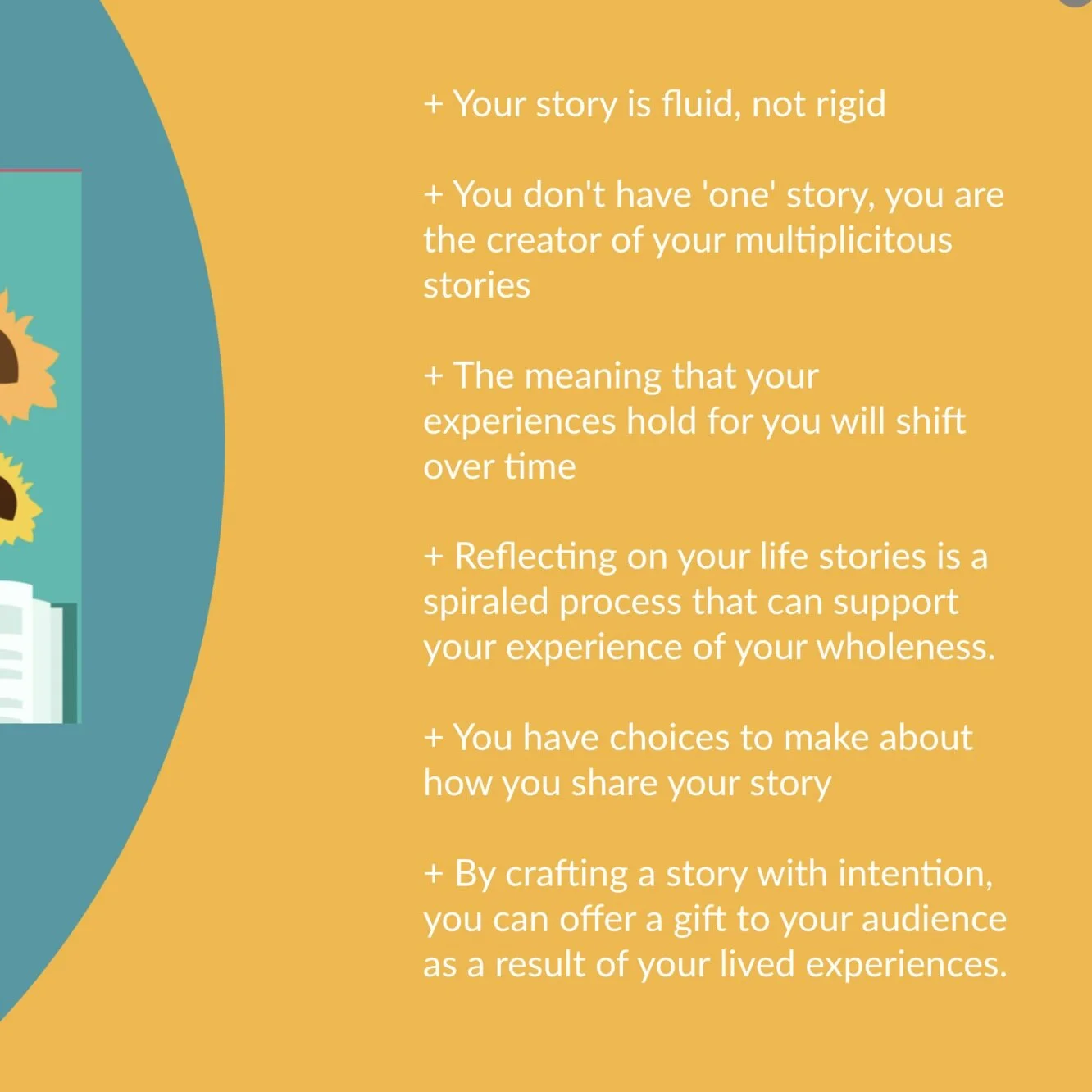 + Your story is fluid, not rigid

+ You don't have 'one' story, you are the creator of your multiplicitous stories

+ The meaning that your experiences hold for you will shift over time

+ Reflecting on your life stories is a spiraled process that can support your experience of your wholeness.

+ You have choices to make about how you share your story

+ By crafting a story with intention, you can offer a gift to your audience as a result of your lived experiences.